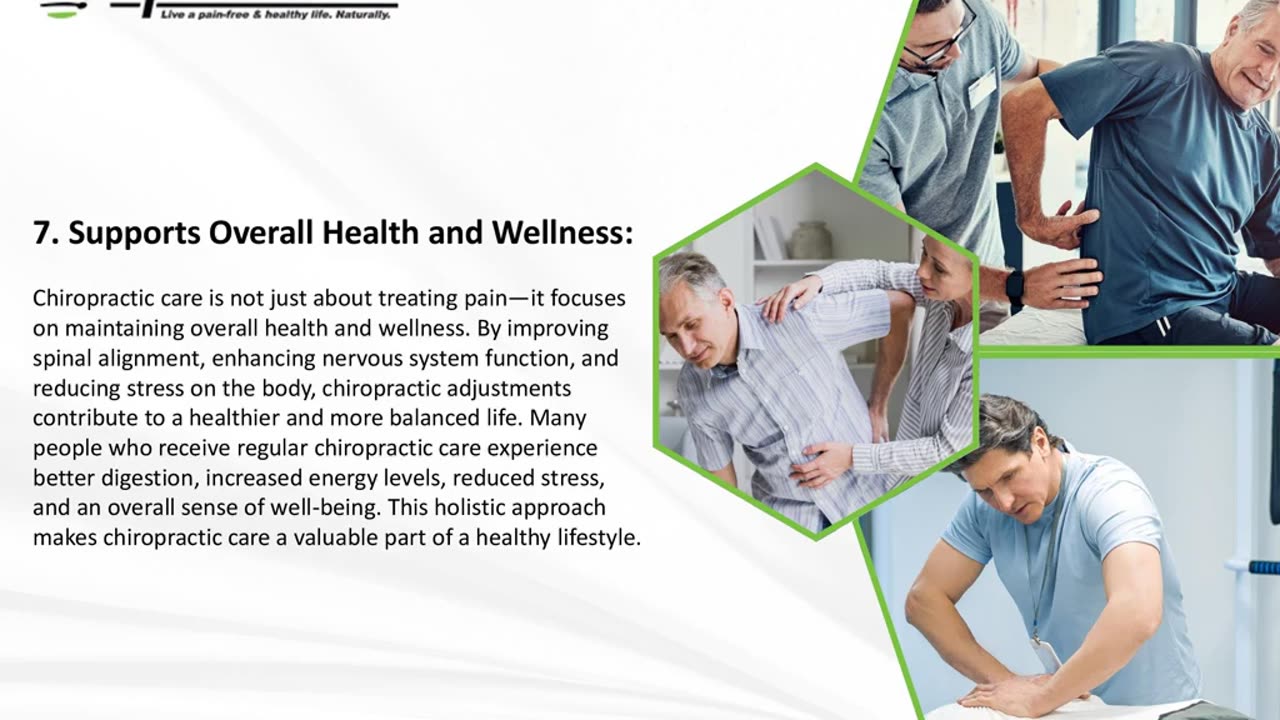 Live a pain-free & healthy life. Naturally.

7. Supports Overall Health and Wellness:

Chiropractic care is not just about treating pain—it focuses on maintaining overall health and wellness. By improving spinal alignment, enhancing nervous system function, and reducing stress on the body, chiropractic adjustments contribute to a healthier and more balanced life. Many people who receive regular chiropractic care experience better digestion, increased energy levels, reduced stress, and an overall sense of well-being. This holistic approach makes chiropractic care a valuable part of a healthy lifestyle.